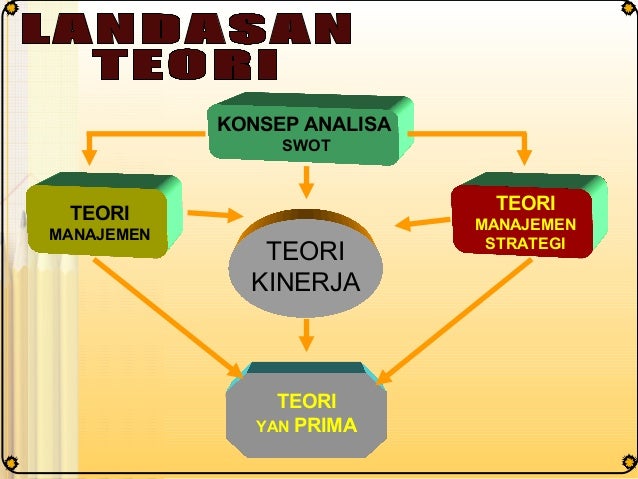 LANDASAN TEORI

KONSEP ANALISA SWOT

TEORI MANAJEMEN

TEORI KINERJA

TEORI MANAJEMEN STRATEGI

TEORI YAN PRIMA